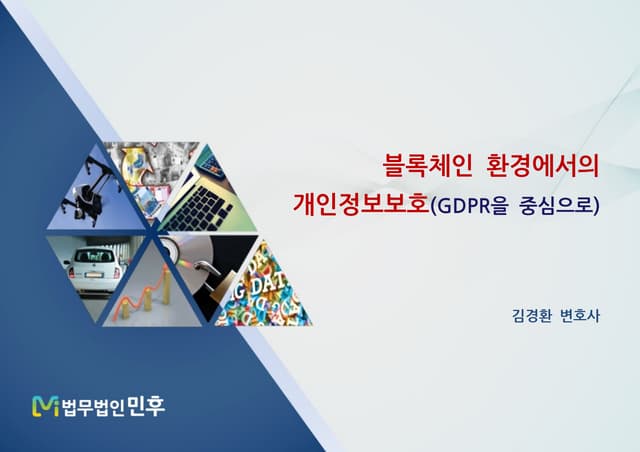 블록체인 환경에서의
개인정보보호(GDPR을 중심으로)

김경환 변호사

법무법인 민후